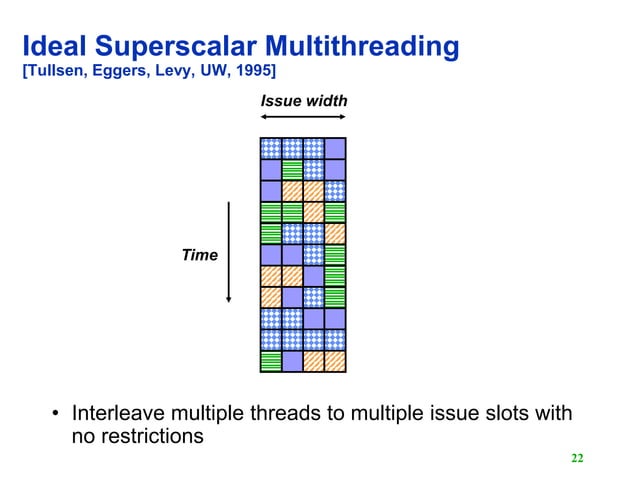 Ideal Superscalar Multithreading
[Tullsen, Eggers, Levy, UW, 1995]

Issue width

Time

• Interleave multiple threads to multiple issue slots with no restrictions

22